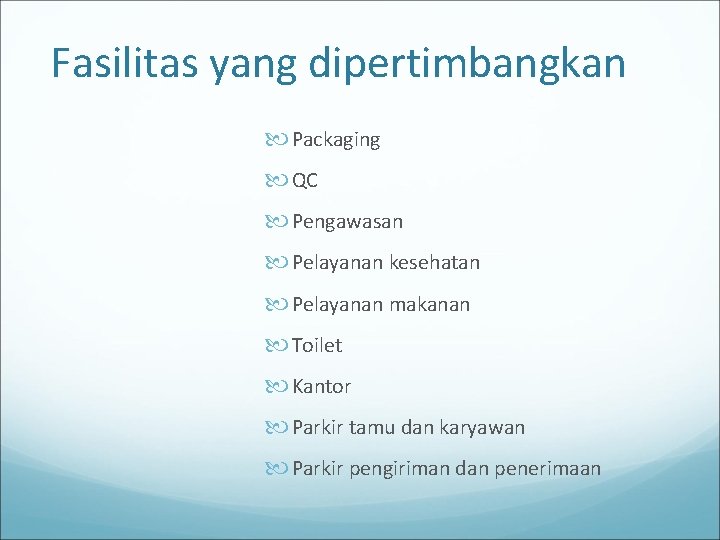 Fasilitas yang dipertimbangkan

Packaging

QC

Pengawasan

Pelayanan kesehatan

Pelayanan makanan

Toilet

Kantor

Parkir tamu dan karyawan

Parkir pengiriman dan penerimaan